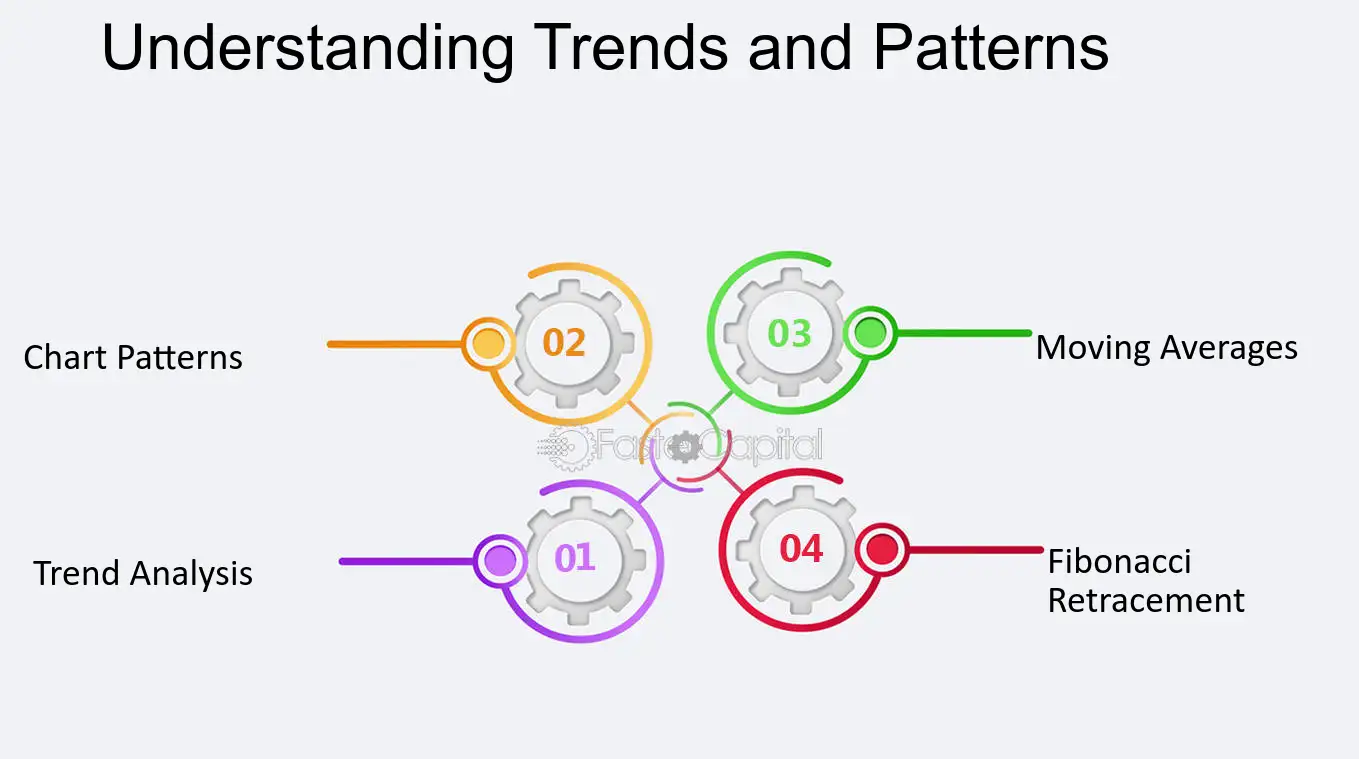 Understanding Trends and Patterns

Chart Patterns

02

03

Moving Averages

FasterCapital

Trend Analysis

01

04

Fibonacci Retracement